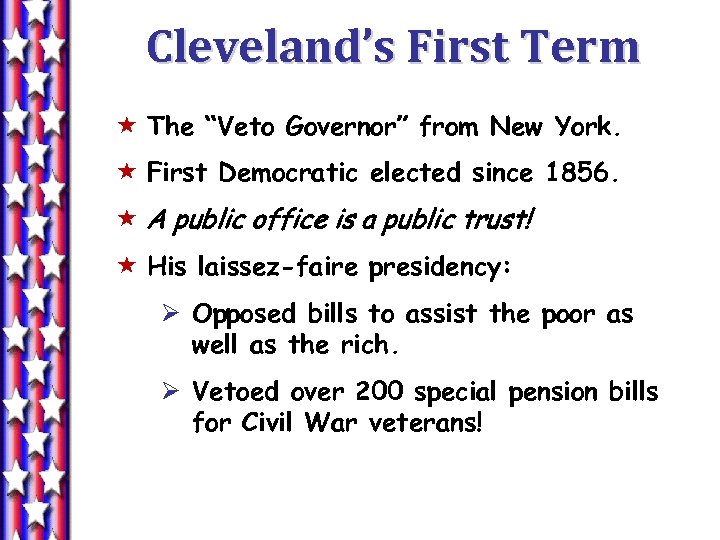 Cleveland's First Term

★ The "Veto Governor" from New York.

★ First Democratic elected since 1856.

★ A public office is a public trust!

★ His laissez-faire presidency:

➢ Opposed bills to assist the poor as well as the rich.

➢ Vetoed over 200 special pension bills for Civil War veterans!